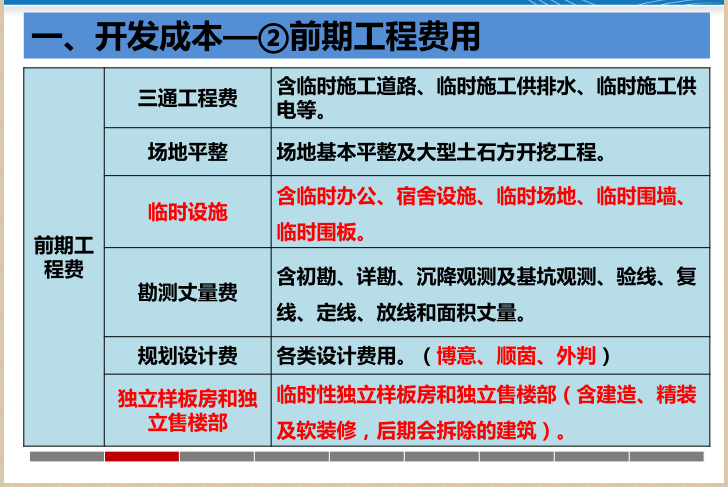 一、开发成本—②前期工程费用

| 前期工程费 | 三通工程费 | 含临时施工道路、临时施工供排水、临时施工供电等。 |
|---|---|---|
| | 场地平整 | 场地基本平整及大型土石方开挖工程。 |
| | 临时设施 | 含临时办公、宿舍设施、临时场地、临时围墙、临时围板。 |
| | 勘测丈量费 | 含初勘、详勘、沉降观测及基坑观测、验线、复线、定线、放线和面积丈量。 |
| | 规划设计费 | 各类设计费用。（博意、顺茵、外判） |
| | 独立样板房和独立售楼部 | 临时性独立样板房和独立售楼部（含建造、精装及软装修，后期会拆除的建筑）。 |